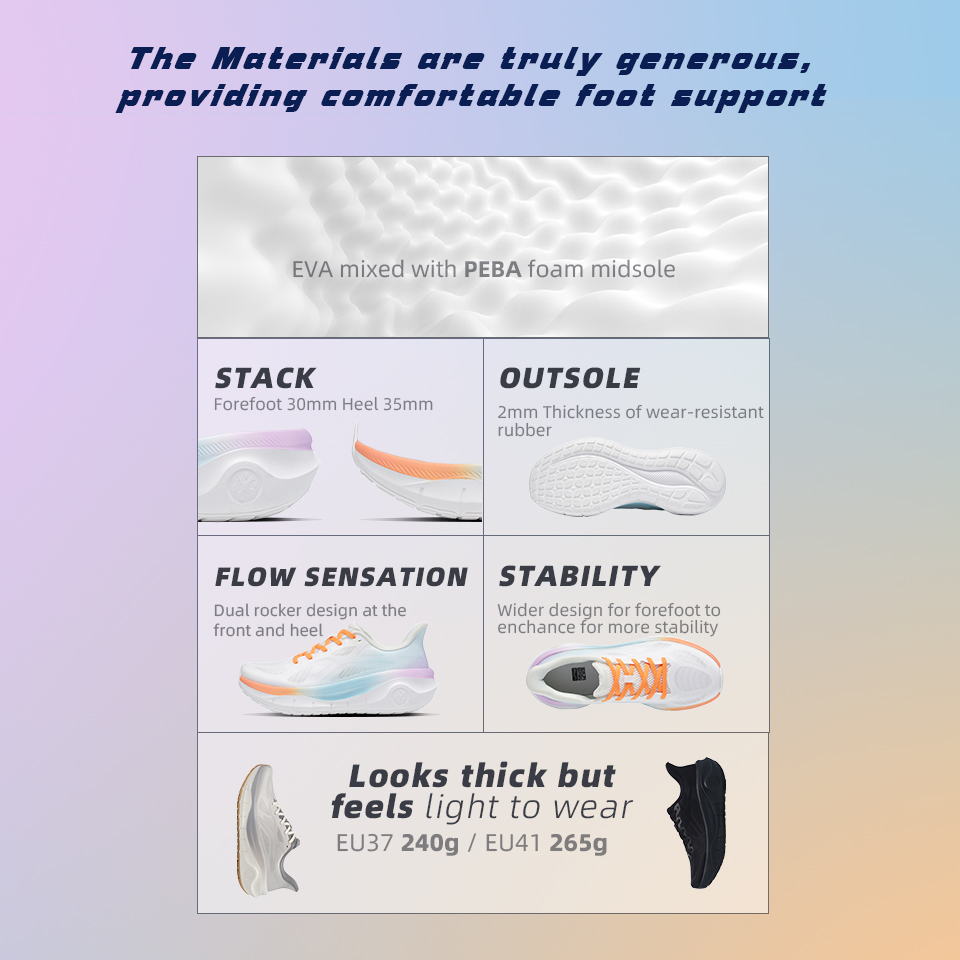 The Materials are truly generous, providing comfortable foot support

EVA mixed with PEBA foam midsole

STACK
Forefoot 30mm Heel 35mm

OUTSOLE
2mm Thickness of wear-resistant rubber

FLOW SENSATION
Dual rocker design at the front and heel

STABILITY
Wider design for forefoot to enchance for more stability

Looks thick but feels light to wear
EU37 240g / EU41 265g